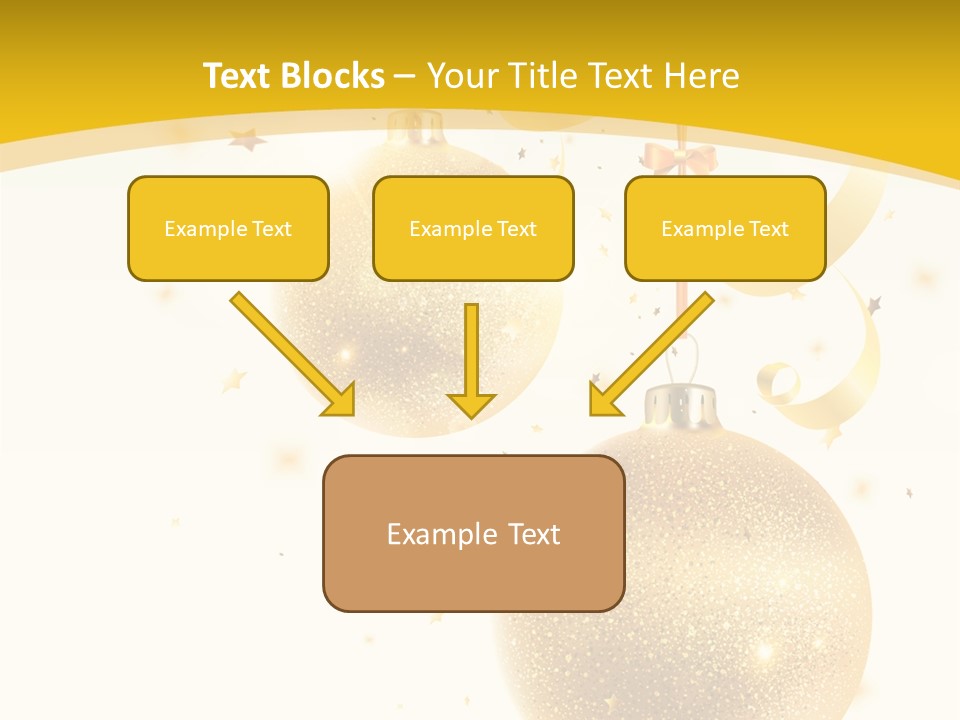 Text Blocks – Your Title Text Here

Example Text

Example Text

Example Text

Example Text